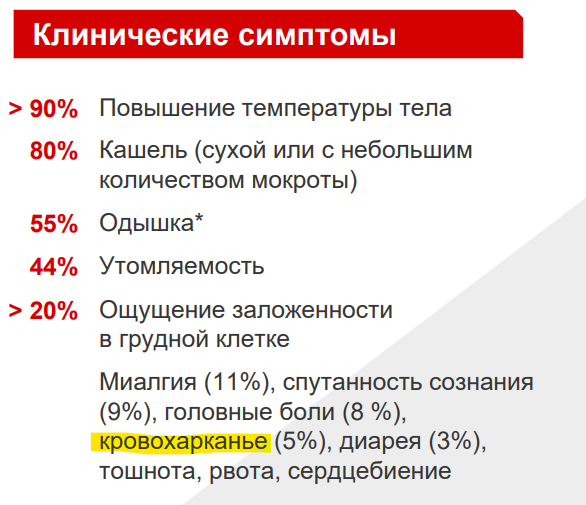 Клинические симптомы

> 90% Повышение температуры тела

80% Кашель (сухой или с небольшим количеством мокроты)

55% Одышка*

44% Утомляемость

> 20% Ощущение заложенности в грудной клетке

Миалгия (11%), спутанность сознания (9%), головные боли (8 %), кровохарканье (5%), диарея (3%), тошнота, рвота, сердцебиение